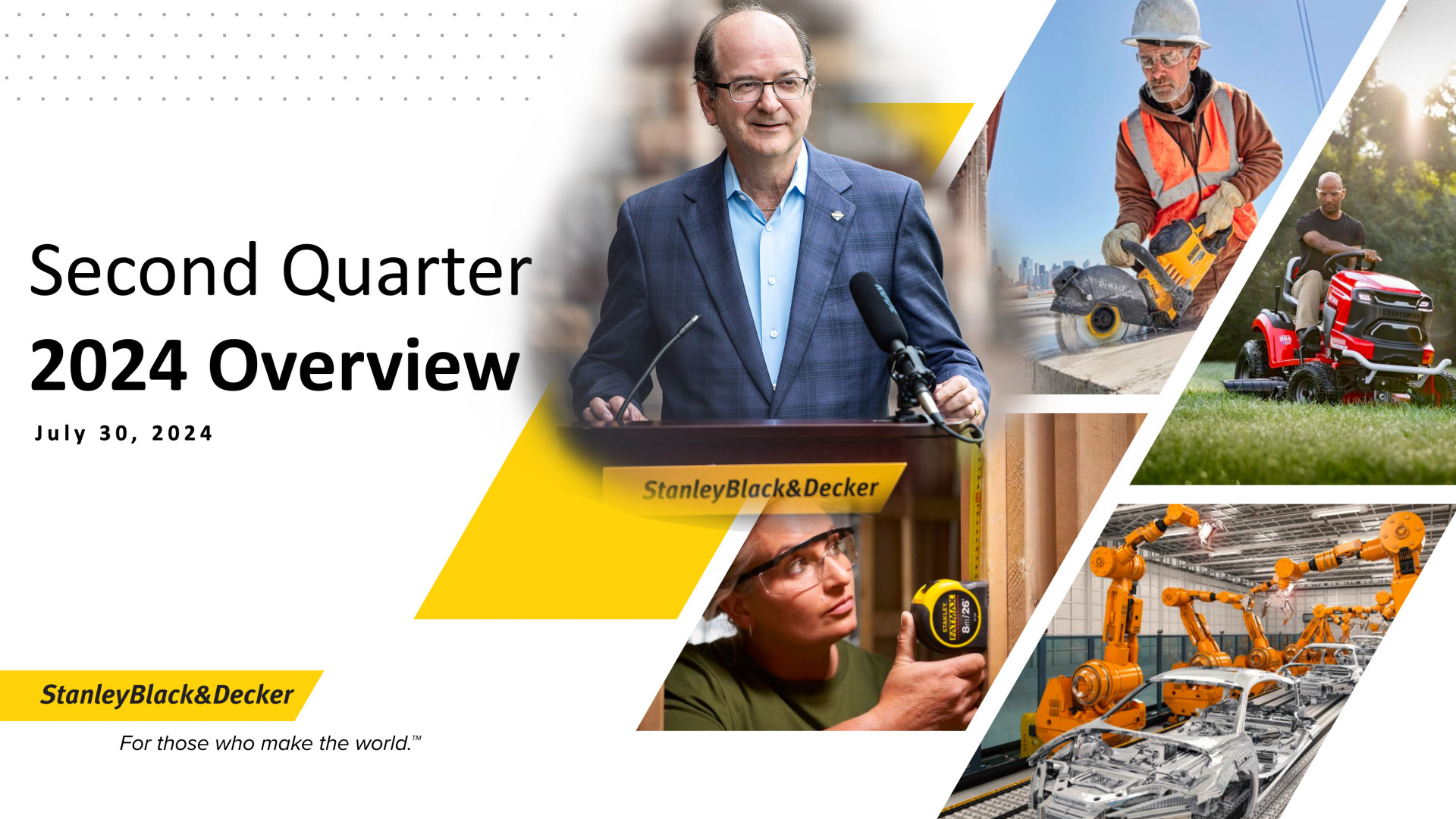 Second Quarter
2024 Overview

July 30, 2024

StanleyBlack&Decker

DEWALT

STANLEY FATMAX 8m/26'

StanleyBlack&Decker

For those who make the world.™